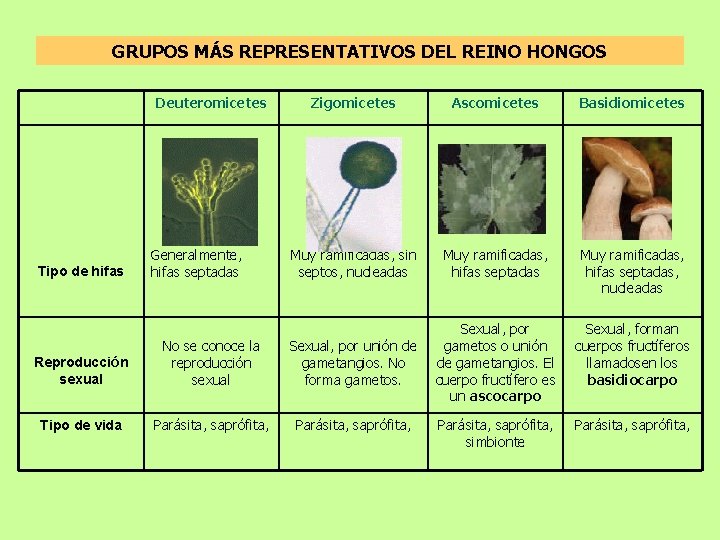 GRUPOS MÁS REPRESENTATIVOS DEL REINO HONGOS

| | Deuteromicetes | Zigomicetes | Ascomicetes | Basidiomicetes |
|---|---|---|---|---|
| Tipo de hifas | Generalmente, hifas septadas | Muy ramificadas, sin septos, nucleadas | Muy ramificadas, hifas septadas | Muy ramificadas, hifas septadas, nucleadas |
| Reproducción sexual | No se conoce la reproducción sexual | Sexual, por unión de gametangios. No forma gametos. | Sexual, por gametos o unión de gametangios. El cuerpo fructífero es un ascocarpo | Sexual, forman cuerpos fructíferos llamadosen los basidiocarpo |
| Tipo de vida | Parásita, saprófita, | Parásita, saprófita, | Parásita, saprófita, simbionte | Parásita, saprófita, |